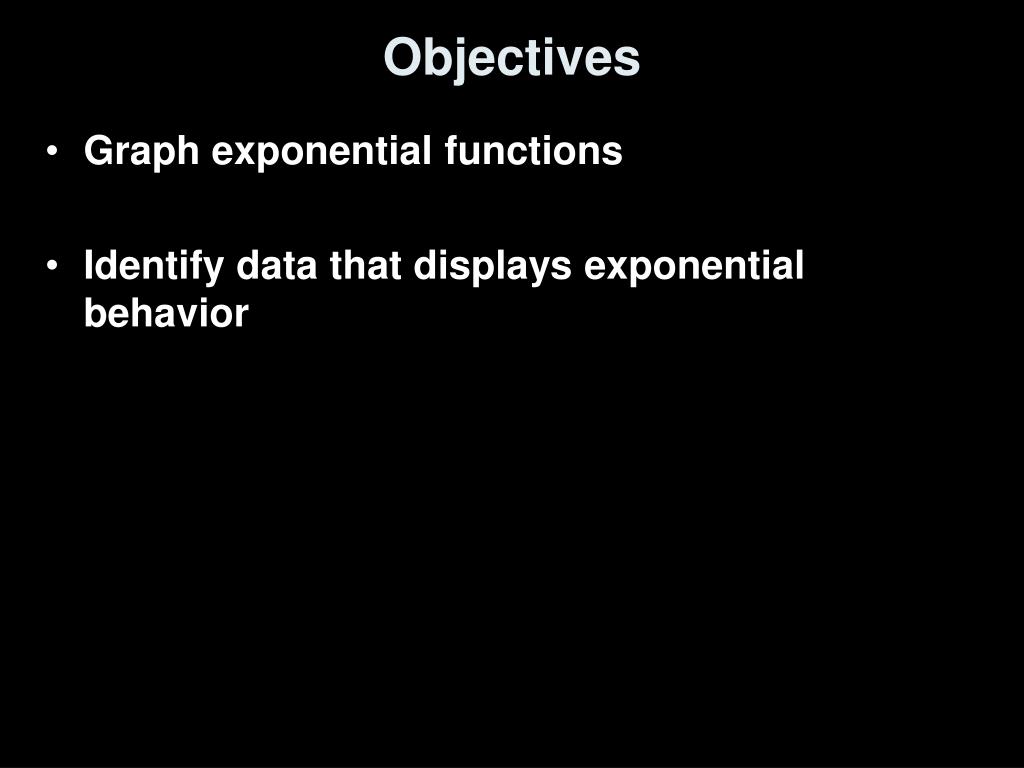 Objectives

• Graph exponential functions

• Identify data that displays exponential behavior